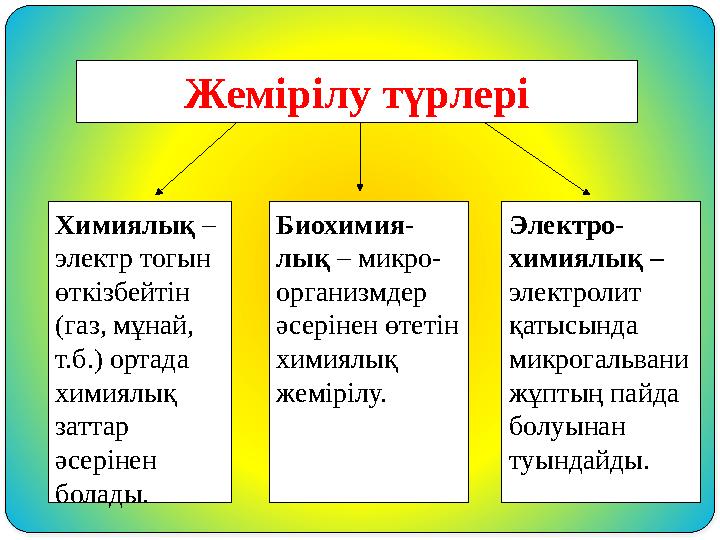 Жемірілу түрлері

Химиялық – электр тогын өткізбейтін (газ, мұнай, т.б.) ортада химиялық заттар әсерінен болады.

Биохимиялық – микроорганизмдер әсерінен өтетін химиялық жемірілу.

Электрохимиялық – электролит қатысында микрогальвани жұптың пайда болуынан туындайды.